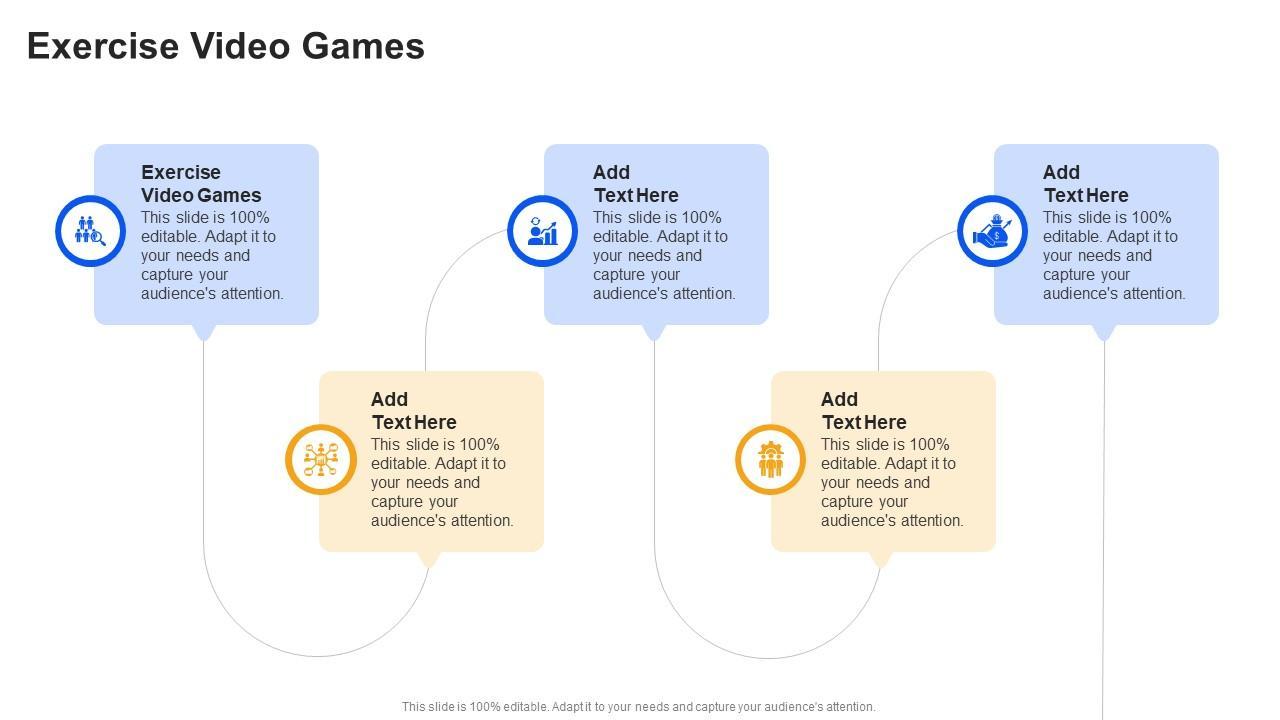 Exercise Video Games

Exercise Video Games
This slide is 100% editable. Adapt it to your needs and capture your audience's attention.

Add Text Here
This slide is 100% editable. Adapt it to your needs and capture your audience's attention.

Add Text Here
This slide is 100% editable. Adapt it to your needs and capture your audience's attention.

Add Text Here
This slide is 100% editable. Adapt it to your needs and capture your audience's attention.

Add Text Here
This slide is 100% editable. Adapt it to your needs and capture your audience's attention.

This slide is 100% editable. Adapt it to your needs and capture your audience's attention.